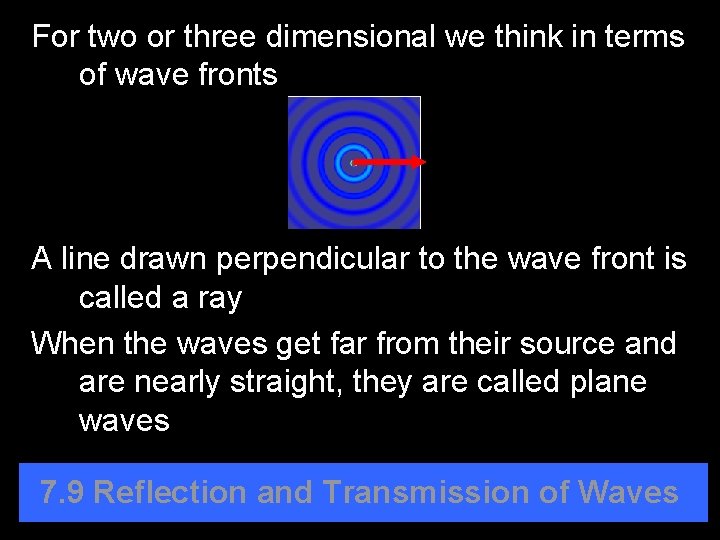 For two or three dimensional we think in terms of wave fronts

A line drawn perpendicular to the wave front is called a ray

When the waves get far from their source and are nearly straight, they are called plane waves

7.9 Reflection and Transmission of Waves